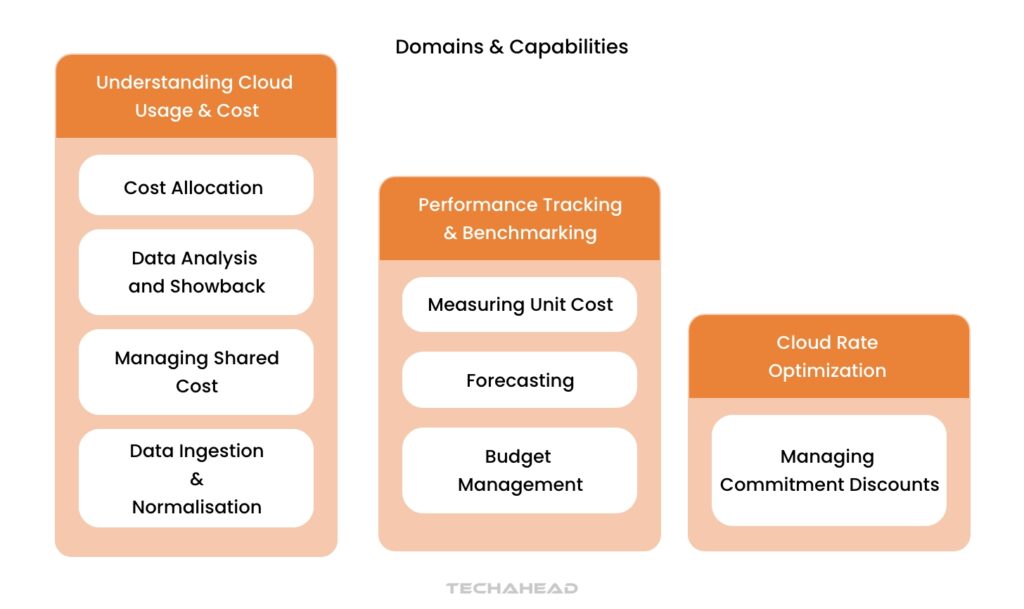 Domains & Capabilities

Understanding Cloud Usage & Cost

Cost Allocation

Data Analysis and Showback

Managing Shared Cost

Data Ingestion & Normalisation

Performance Tracking & Benchmarking

Measuring Unit Cost

Forecasting

Budget Management

Cloud Rate Optimization

Managing Commitment Discounts

TECHAHEAD